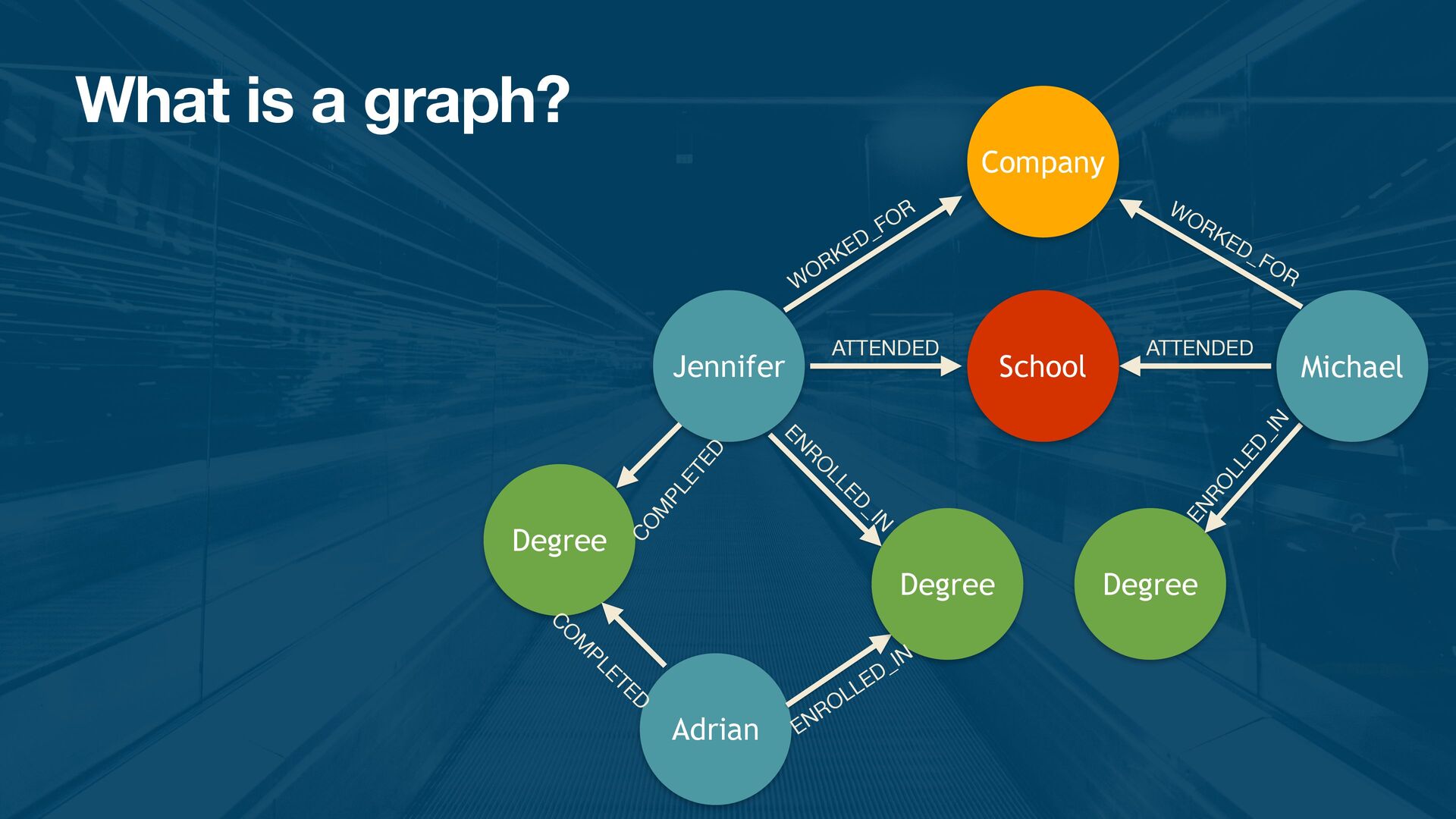 What is a graph?

Company

WORKED_FOR

WORKED_FOR

Jennifer

ATTENDED

School

ATTENDED

Michael

COMPLETED

ENROLLED_IN

ENROLLED_IN

Degree

Degree

Degree

COMPLETED

ENROLLED_IN

Adrian